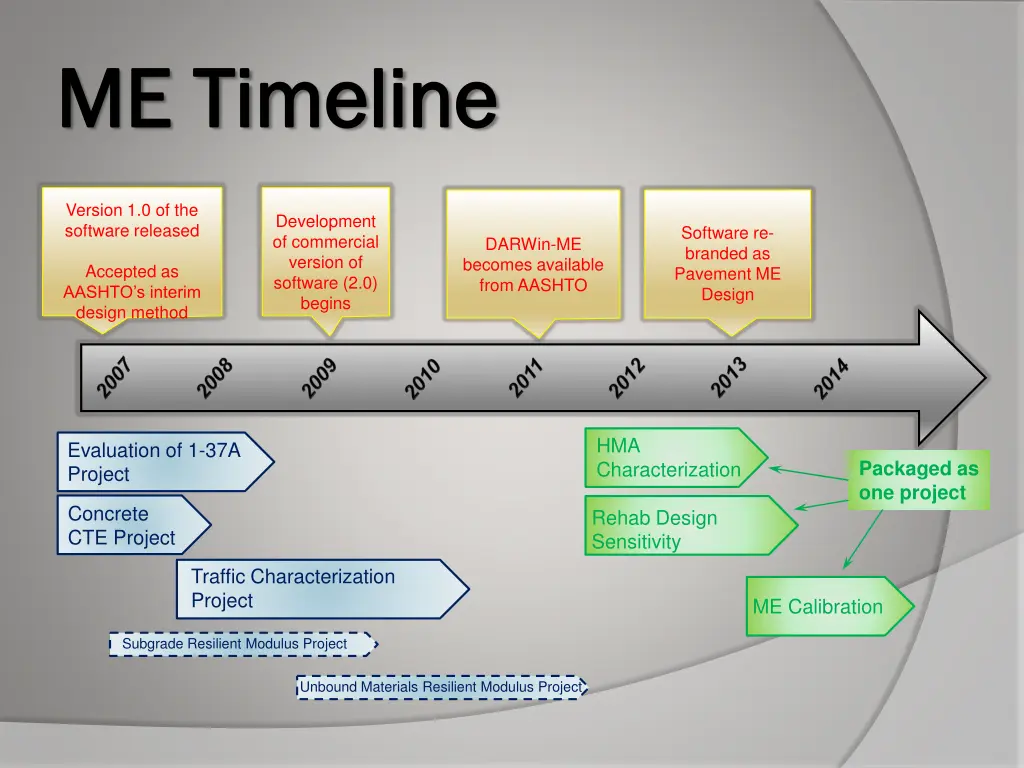 ME Timeline

Version 1.0 of the software released

Accepted as AASHTO's interim design method

Development of commercial version of software (2.0) begins

DARWin-ME becomes available from AASHTO

Software re-branded as Pavement ME Design

2007 2008 2009 2010 2011 2012 2013 2014

Evaluation of 1-37A Project

Concrete CTE Project

Traffic Characterization Project

Subgrade Resilient Modulus Project

Unbound Materials Resilient Modulus Project

HMA Characterization

Rehab Design Sensitivity

Packaged as one project

ME Calibration